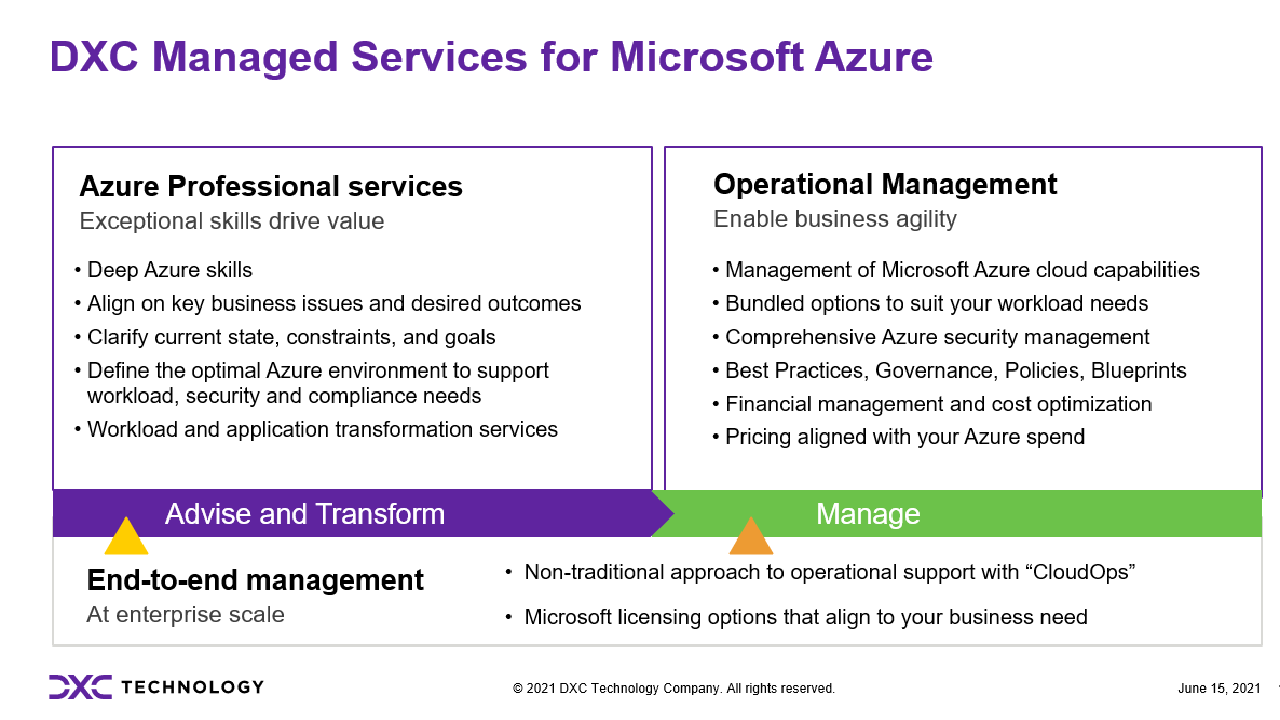 DXC Managed Services for Microsoft Azure

Azure Professional services
Exceptional skills drive value

• Deep Azure skills
• Align on key business issues and desired outcomes
• Clarify current state, constraints, and goals
• Define the optimal Azure environment to support workload, security and compliance needs
• Workload and application transformation services

Operational Management
Enable business agility

• Management of Microsoft Azure cloud capabilities
• Bundled options to suit your workload needs
• Comprehensive Azure security management
• Best Practices, Governance, Policies, Blueprints
• Financial management and cost optimization
• Pricing aligned with your Azure spend

Advise and Transform

Manage

End-to-end management
At enterprise scale

• Non-traditional approach to operational support with "CloudOps"
• Microsoft licensing options that align to your business need

DXC TECHNOLOGY

© 2021 DXC Technology Company. All rights reserved.

June 15, 2021